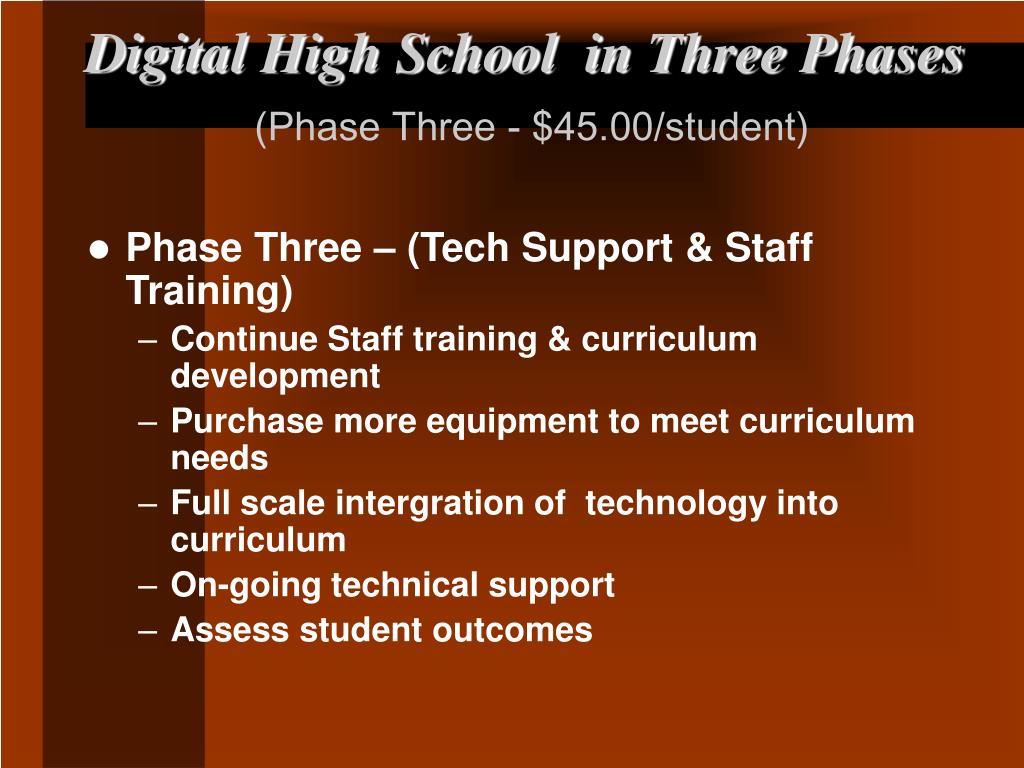 Digital High School in Three Phases
(Phase Three - \$45.00/student)

● Phase Three – (Tech Support & Staff Training)
– Continue Staff training & curriculum development
– Purchase more equipment to meet curriculum needs
– Full scale intergration of technology into curriculum
– On-going technical support
– Assess student outcomes